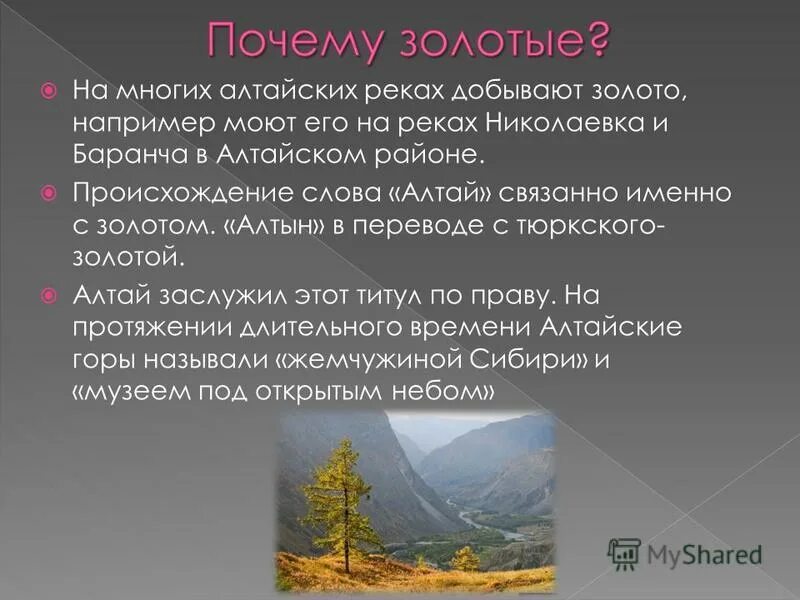 Почему золотые?

На многих алтайских реках добывают золото, например моют его на реках Николаевка и Баранча в Алтайском районе.

Происхождение слова «Алтай» связанно именно с золотом. «Алтын» в переводе с тюркского-золотой.

Алтай заслужил этот титул по праву. На протяжении длительного времени Алтайские горы называли «жемчужиной Сибири» и «музеем под открытым небом»

MyShared